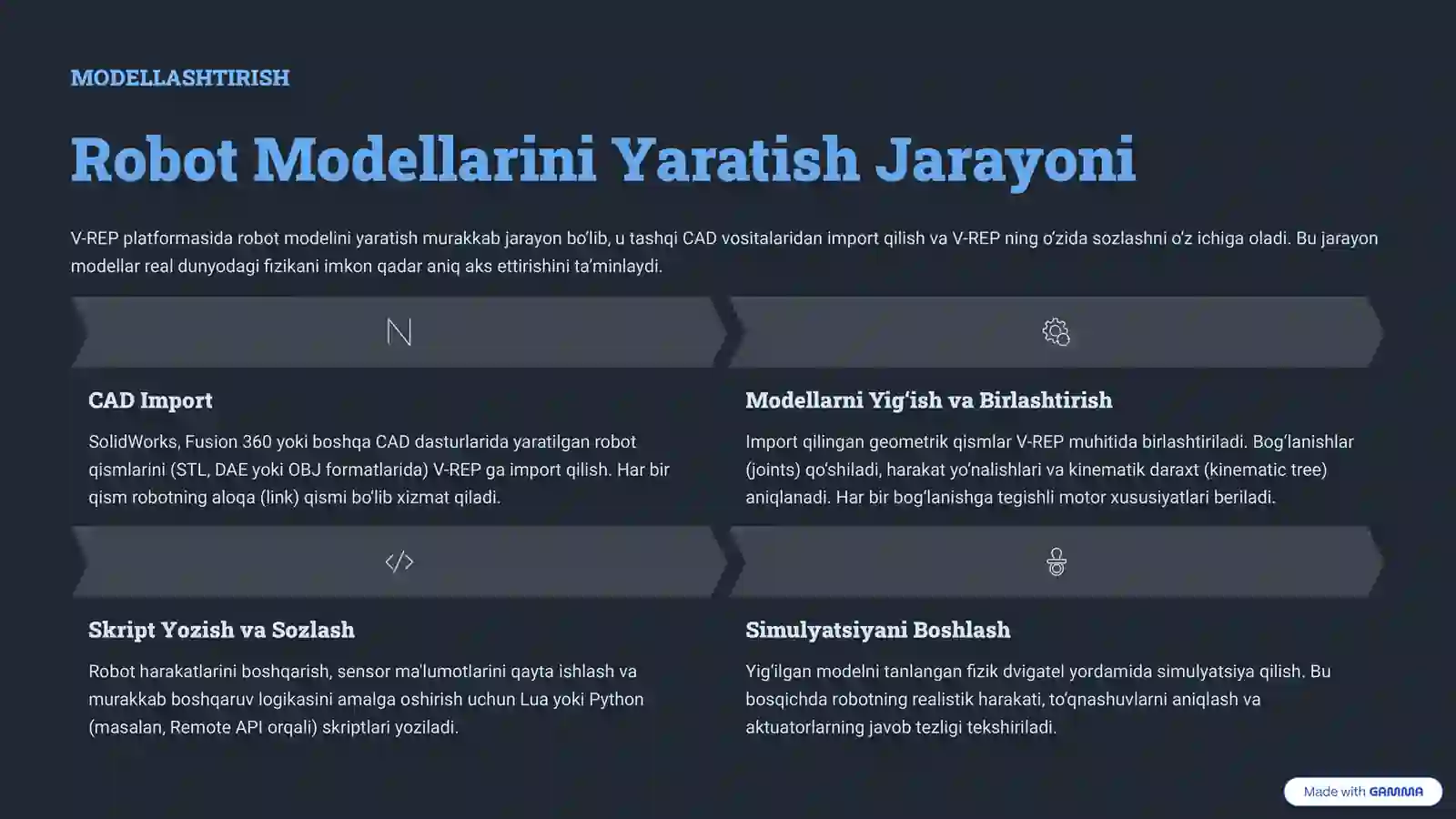 MODELLASHTIRISH

Robot Modellarini Yaratish Jarayoni

V-REP platformasida robot modelini yaratish murakkab jarayon bo'lib, u tashqi CAD vositalaridan import qilish va V-REP ning o'zida sozlashni o'z ichiga oladi. Bu jarayon modellar real dunyodagi fizikani imkon qadar aniq aks ettirishini ta'minlaydi.

CAD Import

SolidWorks, Fusion 360 yoki boshqa CAD dasturlarida yaratilgan robot qismlarini (STL, DAE yoki OBJ formatlarida) V-REP ga import qilish. Har bir qism robotning aloqa (link) qismi bo'lib xizmat qiladi.

Modellarni Yig'ish va Birlashtirish

Import qilingan geometrik qismlar V-REP muhitida birlashtiriladi. Bog'lanishlar (joints) qo'shiladi, harakat yo'nalishlari va kinematik daraxt (kinematic tree) aniqlanadi. Har bir bog'lanishga tegishli motor xususiyatlari beriladi.

Skript Yozish va Sozlash

Robot harakatlarini boshqarish, sensor ma'lumotlarini qayta ishlash va murakkab boshqaruv logikasini amalga oshirish uchun Lua yoki Python (masalan, Remote API orqali) skriptlari yoziladi.

Simulyatsiyani Boshlash

Yig'ilgan modelni tanlangan fizik dvigatel yordamida simulyatsiya qilish. Bu bosqichda robotning realistik harakati, to'qnashuvlarni aniqlash va aktuatorlarning javob tezligi tekshiriladi.

Made with GAMMA